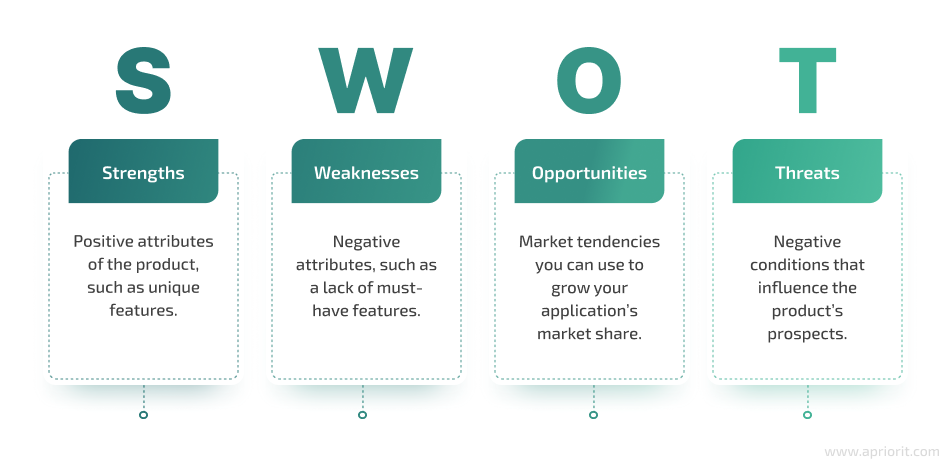 S

Strengths

Positive attributes of the product, such as unique features.

W

Weaknesses

Negative attributes, such as a lack of must-have features.

O

Opportunities

Market tendencies you can use to grow your application's market share.

T

Threats

Negative conditions that influence the product's prospects.

www.apriorit.com